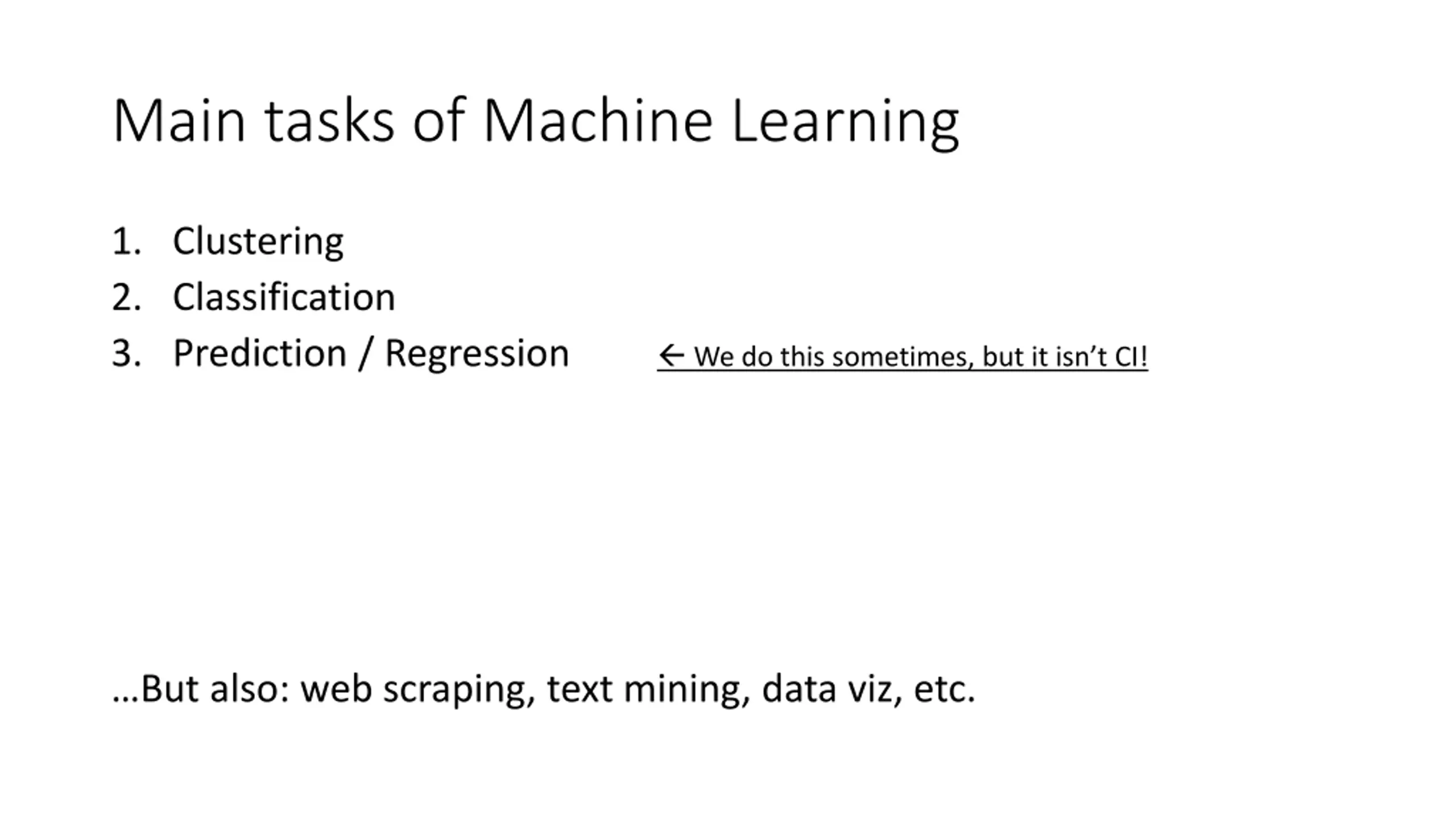 Main tasks of Machine Learning

1. Clustering
2. Classification
3. Prediction / Regression ← We do this sometimes, but it isn't CI!

…But also: web scraping, text mining, data viz, etc.